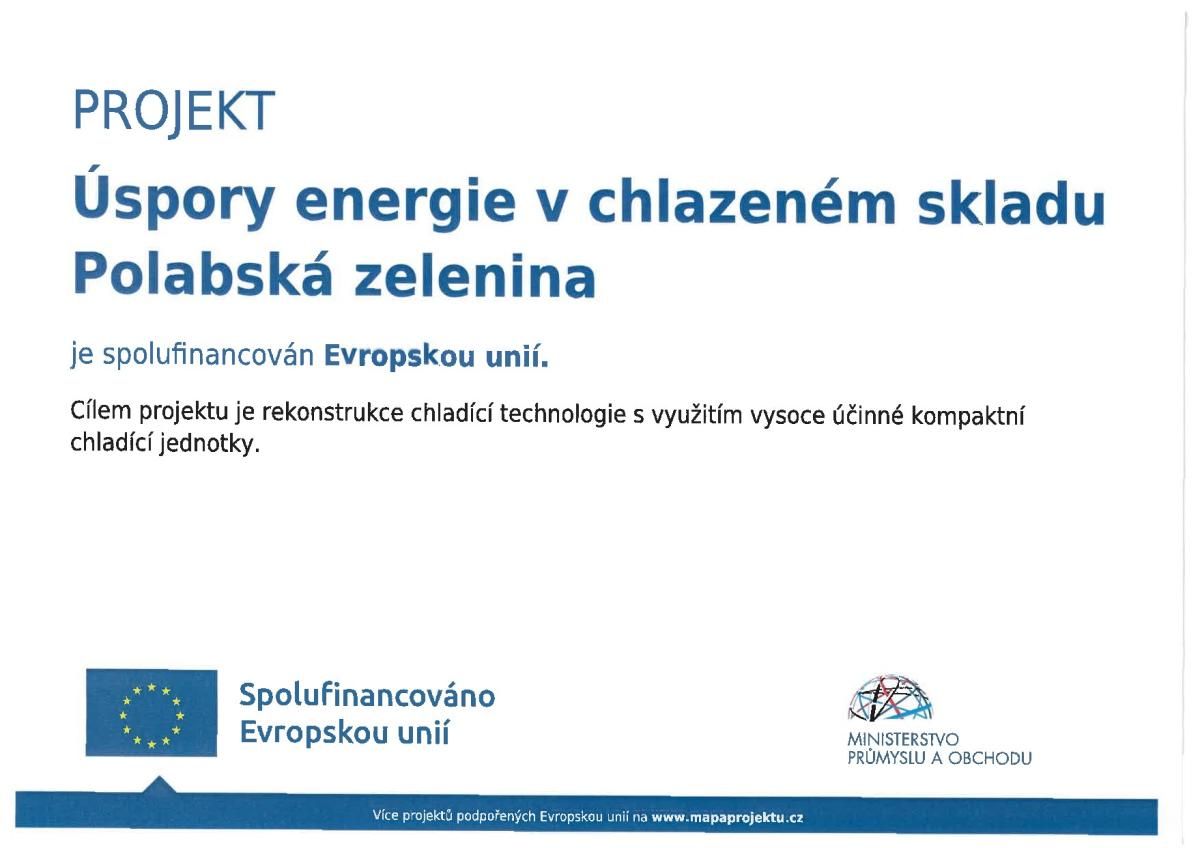 PROJEKT

Úspory energie v chlazeném skladu Polabská zelenina

je spolufinancován Evropskou unií.

Cílem projektu je rekonstrukce chladící technologie s využitím vysoce účinné kompaktní chladící jednotky.

Spolufinancováno Evropskou unií

MINISTERSTVO PRŮMYSLU A OBCHODU

Více projektů podpořených Evropskou unií na www.mapaprojektu.cz